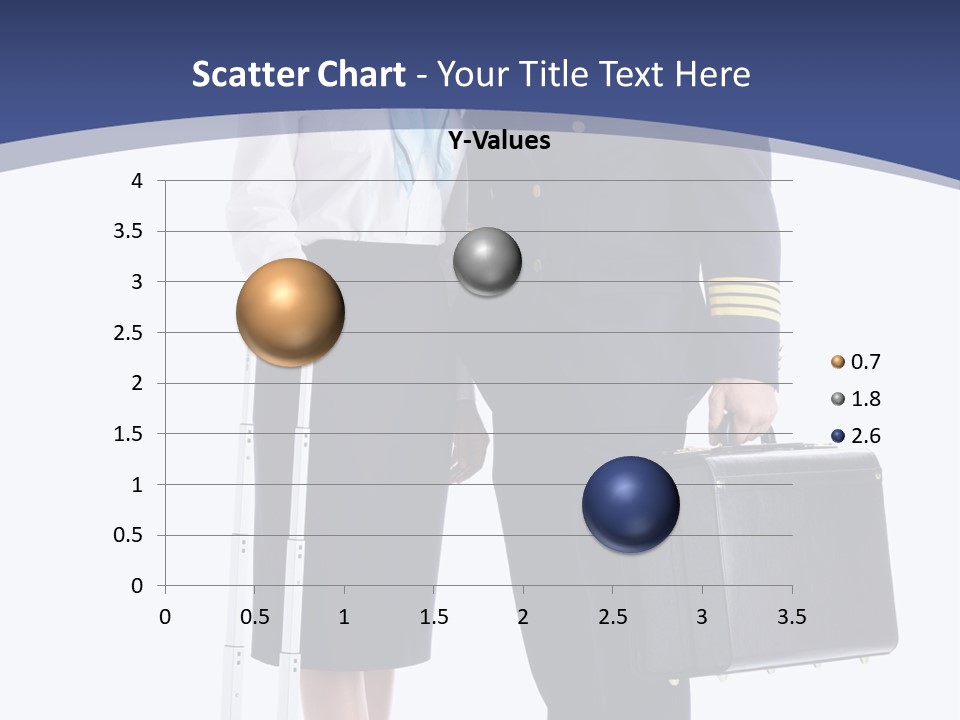 Scatter Chart - Your Title Text Here

Y-Values

4
3.5
3
2.5
2
1.5
1
0.5
0

0 0.5 1 1.5 2 2.5 3 3.5

0.7
1.8
2.6